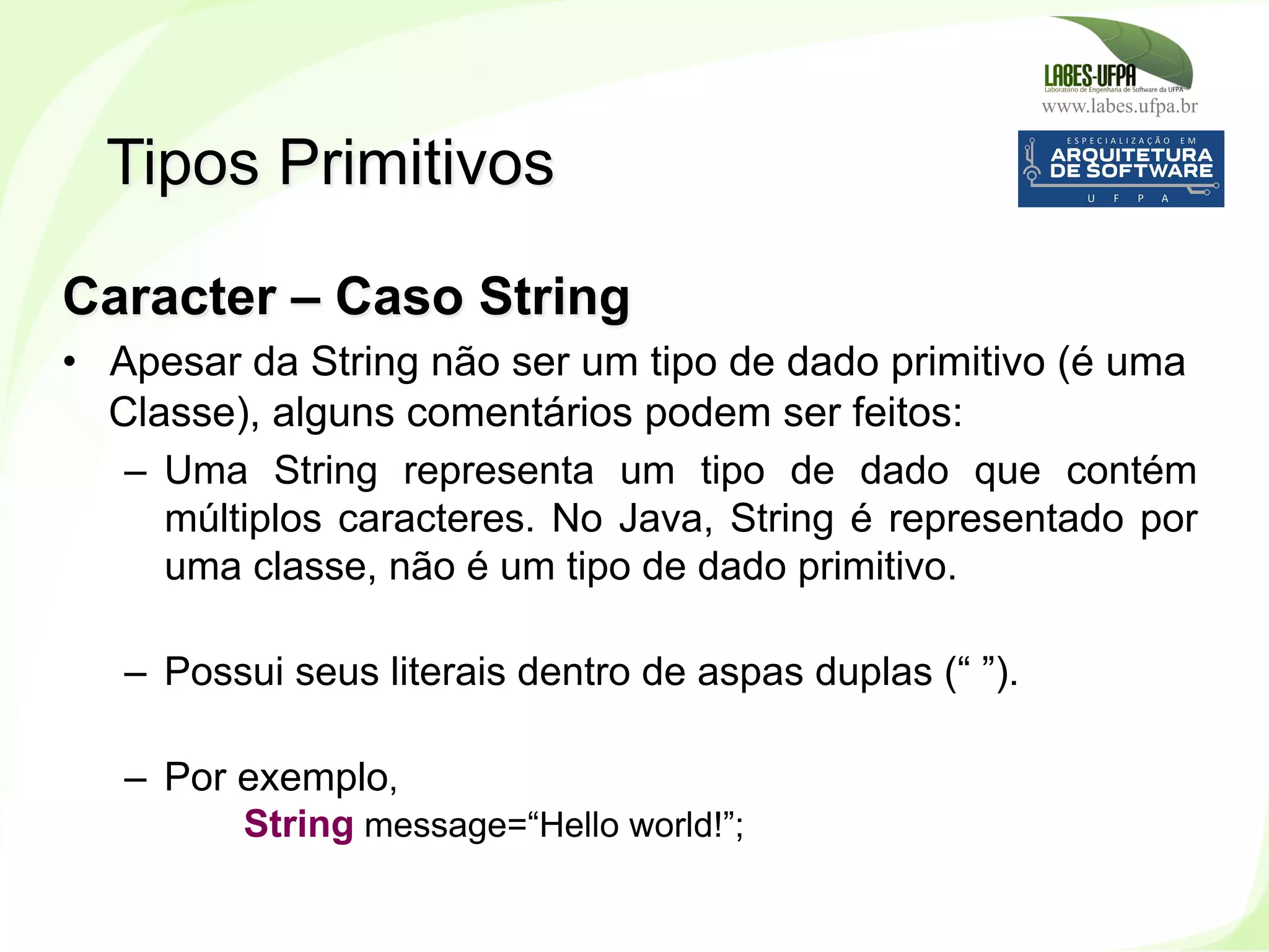 LABES-UFPA
Laboratório de Engenharia de Software da UFPA
www.labes.ufpa.br

ESPECIALIZAÇÃO EM
ARQUITETURA DE SOFTWARE
U F P A

Tipos Primitivos

Caracter – Caso String

• Apesar da String não ser um tipo de dado primitivo (é uma Classe), alguns comentários podem ser feitos:
– Uma String representa um tipo de dado que contém múltiplos caracteres. No Java, String é representado por uma classe, não é um tipo de dado primitivo.

– Possui seus literais dentro de aspas duplas (“ ”).

– Por exemplo,
String message=“Hello world!”;